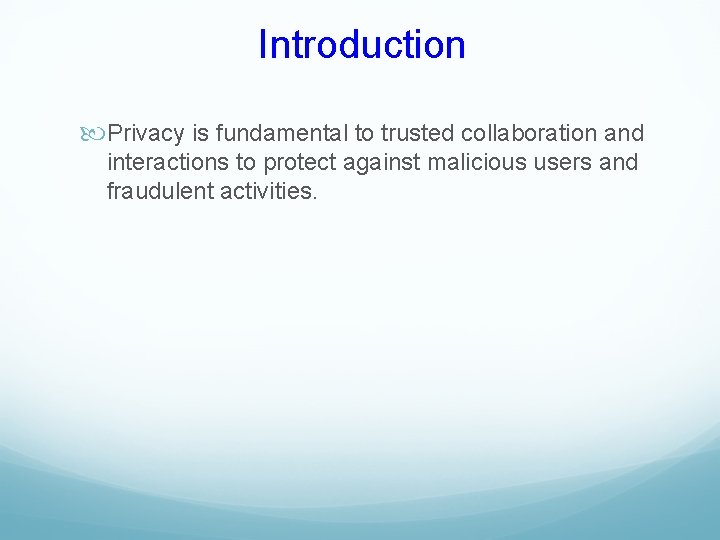 Introduction

Privacy is fundamental to trusted collaboration and interactions to protect against malicious users and fraudulent activities.